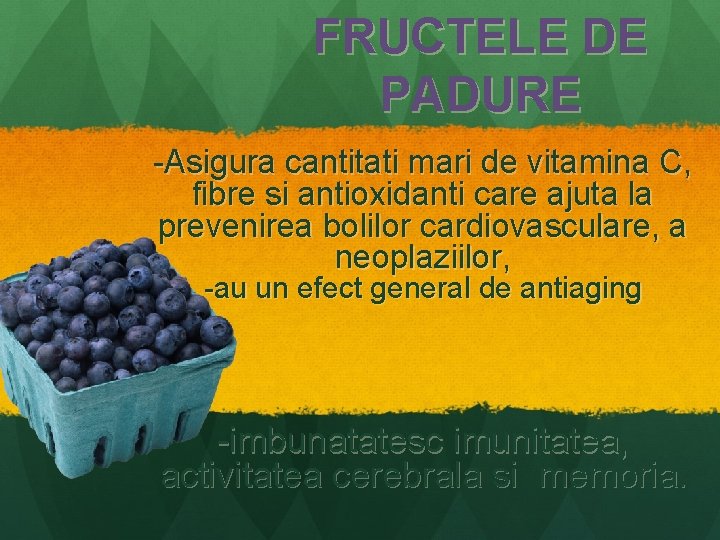 FRUCTELE DE PADURE

-Asigura cantitati mari de vitamina C, fibre si antioxidanti care ajuta la prevenirea bolilor cardiovasculare, a neoplaziilor,
-au un efect general de antiaging

-imbunatatesc imunitatea, activitatea cerebrala si memoria.